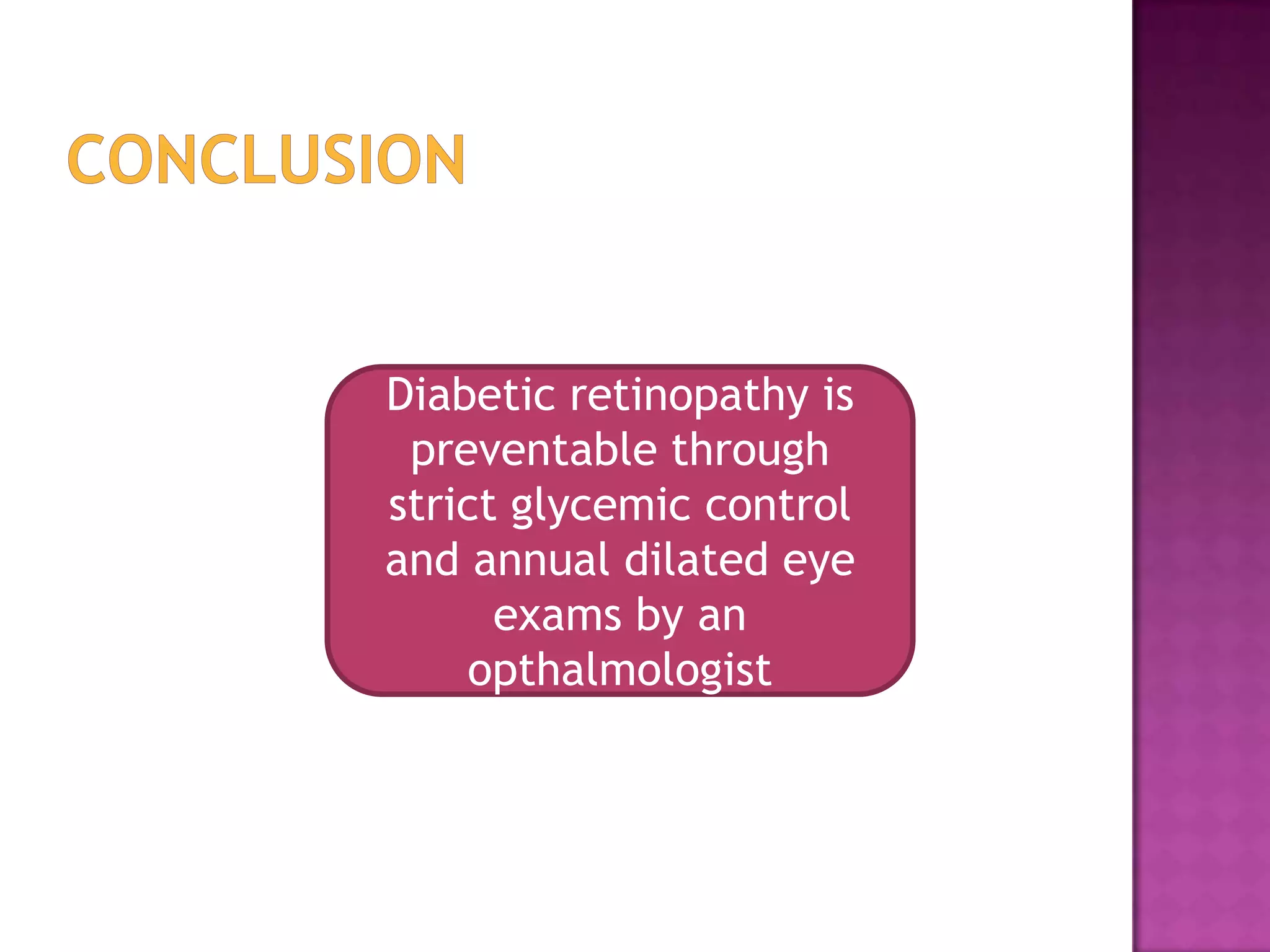 CONCLUSION

Diabetic retinopathy is preventable through strict glycemic control and annual dilated eye exams by an opthalmologist